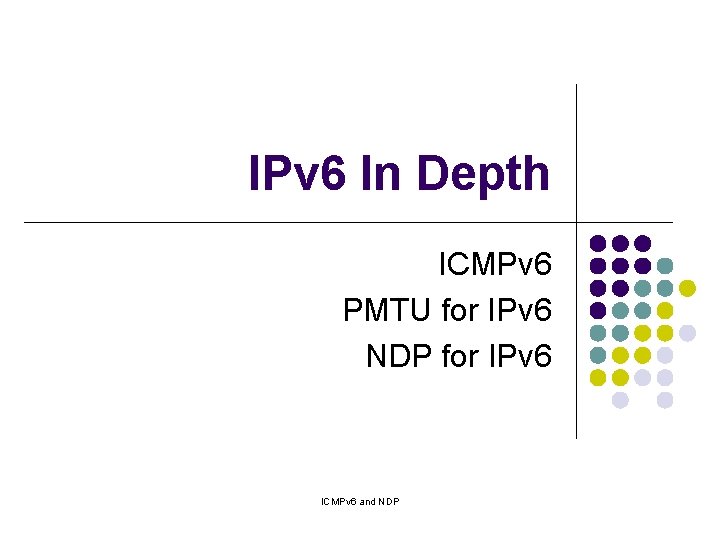 IPv6 In Depth

ICMPv6
PMTU for IPv6
NDP for IPv6

ICMPv6 and NDP